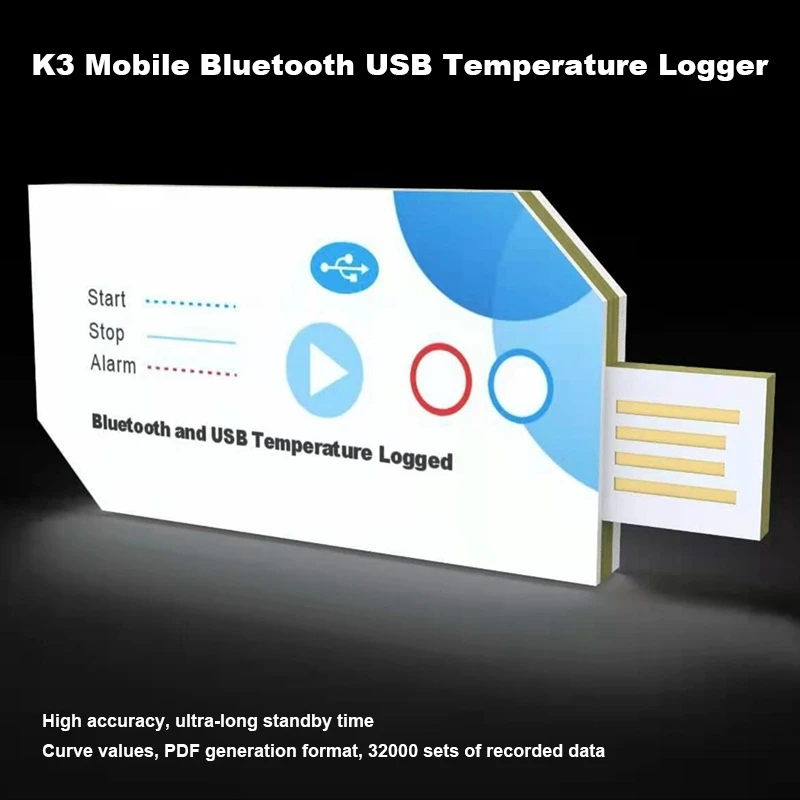 K3 Mobile Bluetooth USB Temperature Logger

Start
Stop
Alarm

Bluetooth and USB Temperature Logged

High accuracy, ultra-long standby time
Curve values, PDF generation format, 32000 sets of recorded data